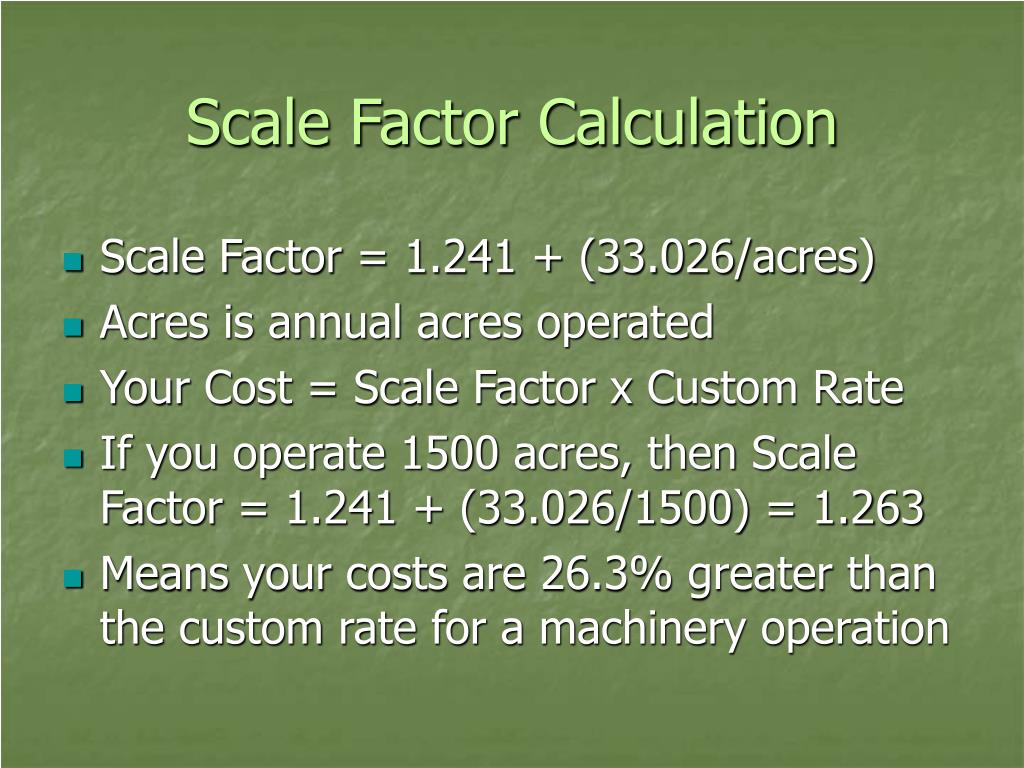 Scale Factor Calculation

- Scale Factor = 1.241 + (33.026/acres)
- Acres is annual acres operated
- Your Cost = Scale Factor x Custom Rate
- If you operate 1500 acres, then Scale Factor = 1.241 + (33.026/1500) = 1.263
- Means your costs are 26.3% greater than the custom rate for a machinery operation